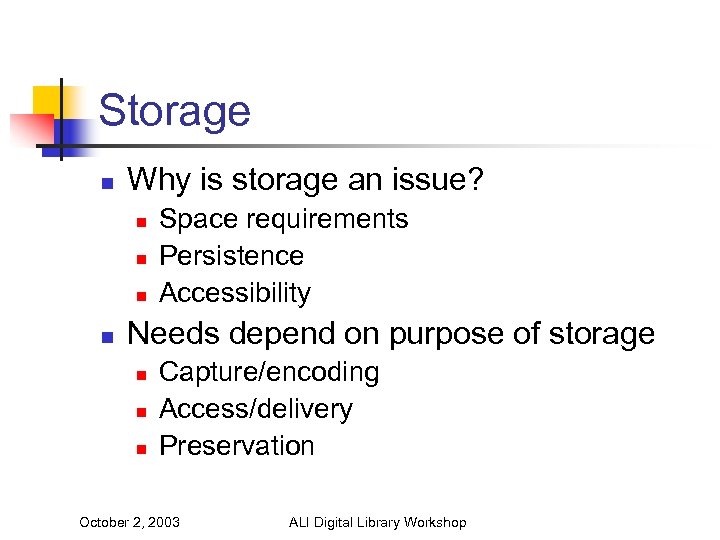 Storage

- Why is storage an issue?
  - Space requirements
  - Persistence
  - Accessibility
- Needs depend on purpose of storage
  - Capture/encoding
  - Access/delivery
  - Preservation

October 2, 2003

ALI Digital Library Workshop